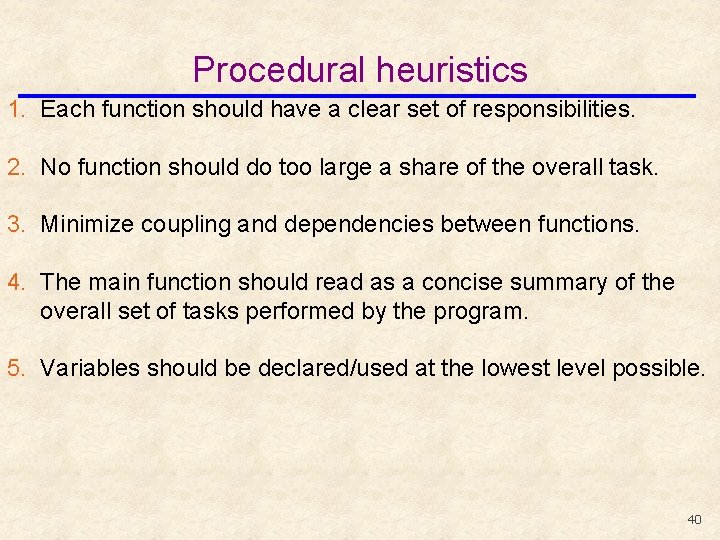 Procedural heuristics

1. Each function should have a clear set of responsibilities.

2. No function should do too large a share of the overall task.

3. Minimize coupling and dependencies between functions.

4. The main function should read as a concise summary of the overall set of tasks performed by the program.

5. Variables should be declared/used at the lowest level possible.

40